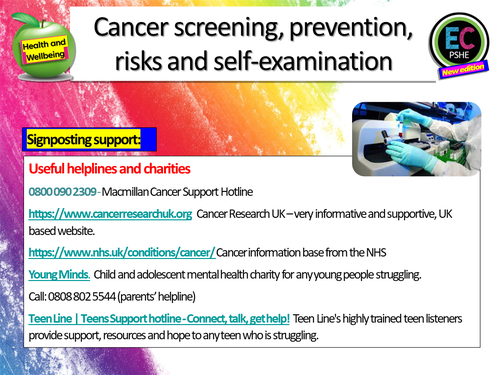 Health and Wellbeing

Cancer screening, prevention, risks and self-examination

EC PSHE
New edition

Signposting support:

Useful helplines and charities

0800 090 2309 - Macmillan Cancer Support Hotline

https://www.cancerresearchuk.org Cancer Research UK – very informative and supportive, UK based website.

https://www.nhs.uk/conditions/cancer/ Cancer information base from the NHS

Young Minds. Child and adolescent mental health charity for any young people struggling.

Call: 0808 802 5544 (parents' helpline)

Teen Line | Teens Support hotline - Connect, talk, get help! Teen Line's highly trained teen listeners provide support, resources and hope to any teen who is struggling.